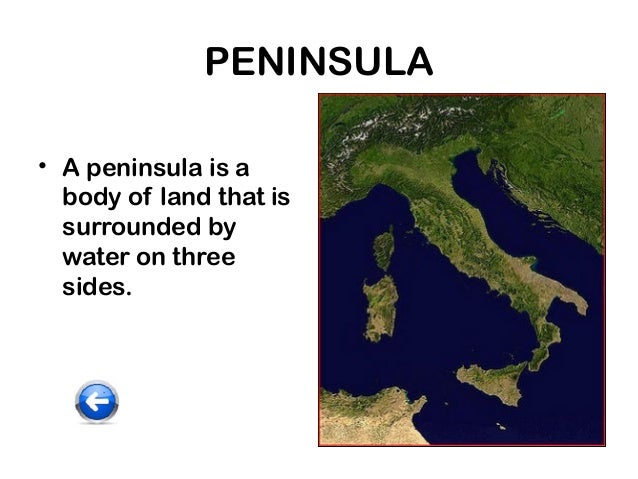 PENINSULA

• A peninsula is a body of land that is surrounded by water on three sides.